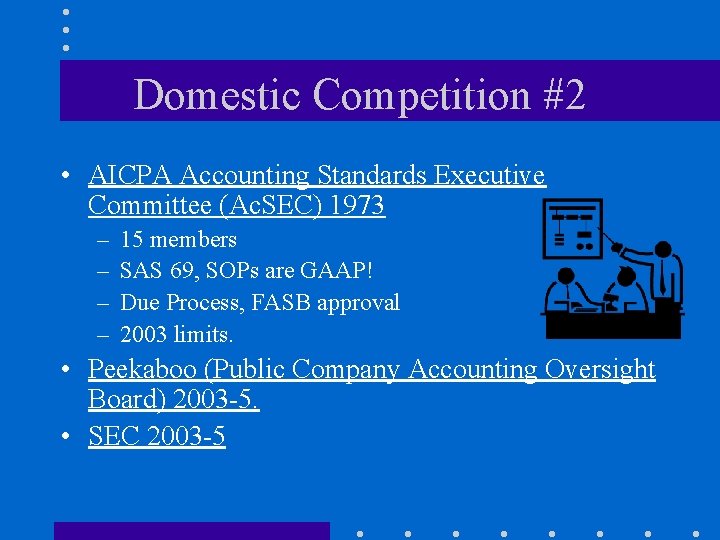 Domestic Competition #2

• AICPA Accounting Standards Executive Committee (AcSEC) 1973
– 15 members
– SAS 69, SOPs are GAAP!
– Due Process, FASB approval
– 2003 limits.
• Peekaboo (Public Company Accounting Oversight Board) 2003-5.
• SEC 2003-5